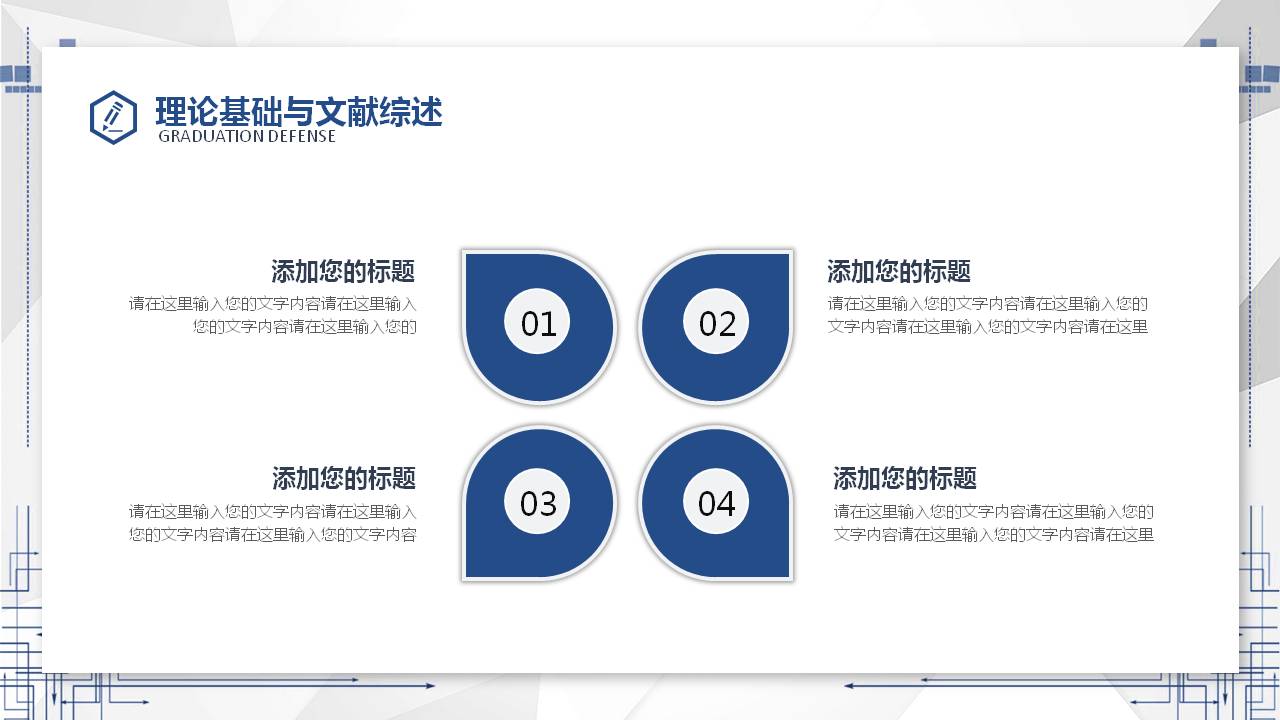 理论基础与文献综述
GRADUATION DEFENSE

添加您的标题
请在这里输入您的文字内容请在这里输入您的文字内容请在这里输入您的

01

02

添加您的标题
请在这里输入您的文字内容请在这里输入您的文字内容请在这里输入您的文字内容请在这里

添加您的标题
请在这里输入您的文字内容请在这里输入您的文字内容请在这里输入您的文字内容

03

04

添加您的标题
请在这里输入您的文字内容请在这里输入您的文字内容请在这里输入您的文字内容请在这里